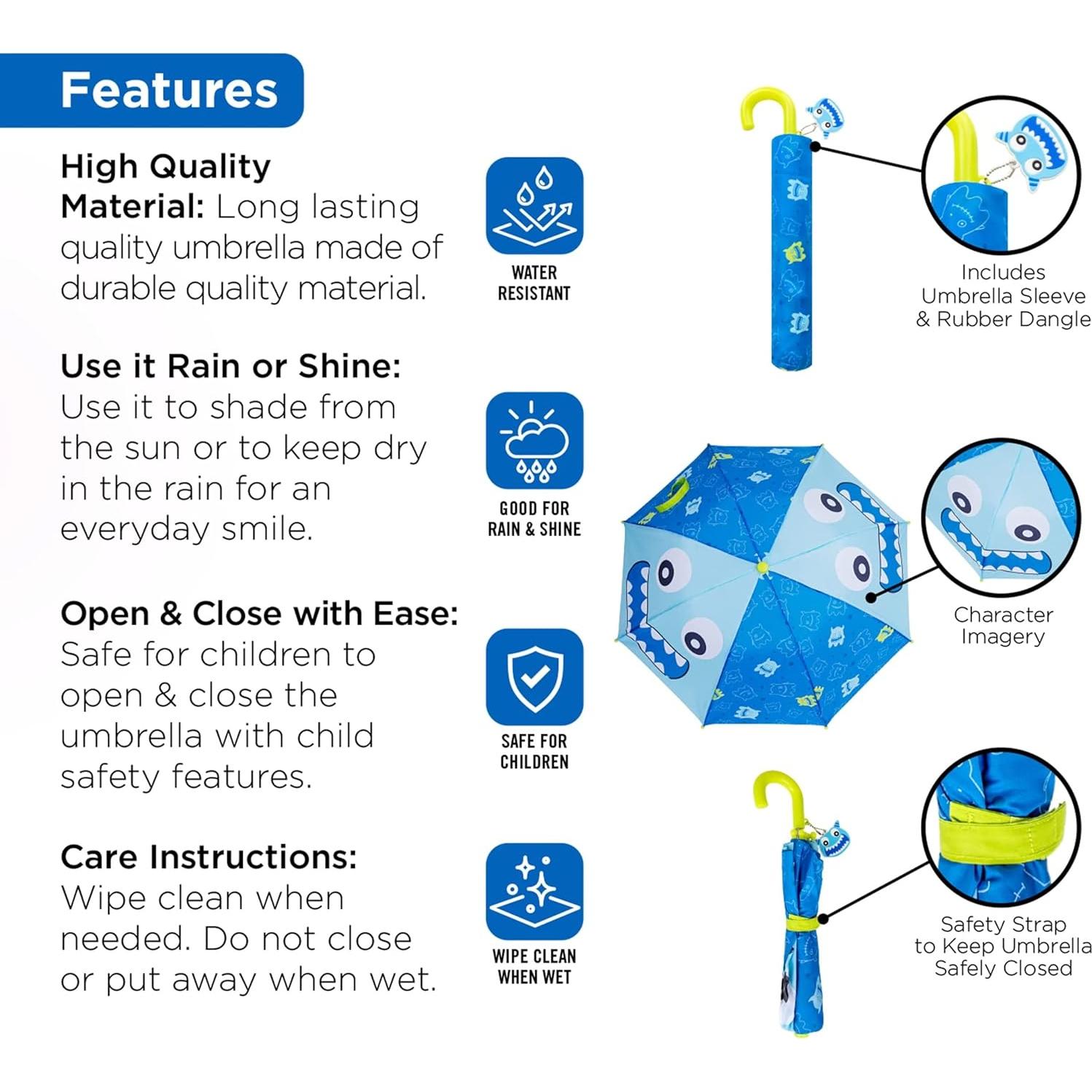 Features

High Quality Material: Long lasting quality umbrella made of durable quality material.

Use it Rain or Shine: Use it to shade from the sun or to keep dry in the rain for an everyday smile.

Open & Close with Ease: Safe for children to open & close the umbrella with child safety features.

Care Instructions: Wipe clean when needed. Do not close or put away when wet.

WATER RESISTANT

GOOD FOR RAIN & SHINE

SAFE FOR CHILDREN

WIPE CLEAN WHEN WET

Includes Umbrella Sleeve & Rubber Dangle

Character Imagery

Safety Strap to Keep Umbrella Safely Closed